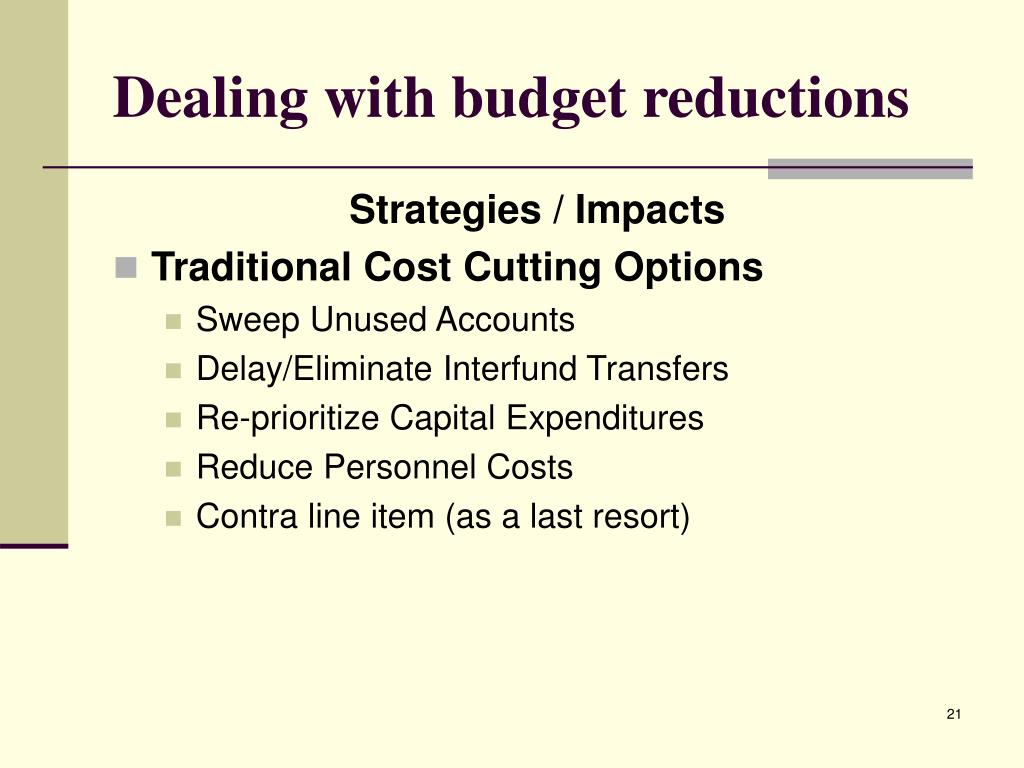 Dealing with budget reductions

Strategies / Impacts

Traditional Cost Cutting Options

Sweep Unused Accounts

Delay/Eliminate Interfund Transfers

Re-prioritize Capital Expenditures

Reduce Personnel Costs

Contra line item (as a last resort)

21